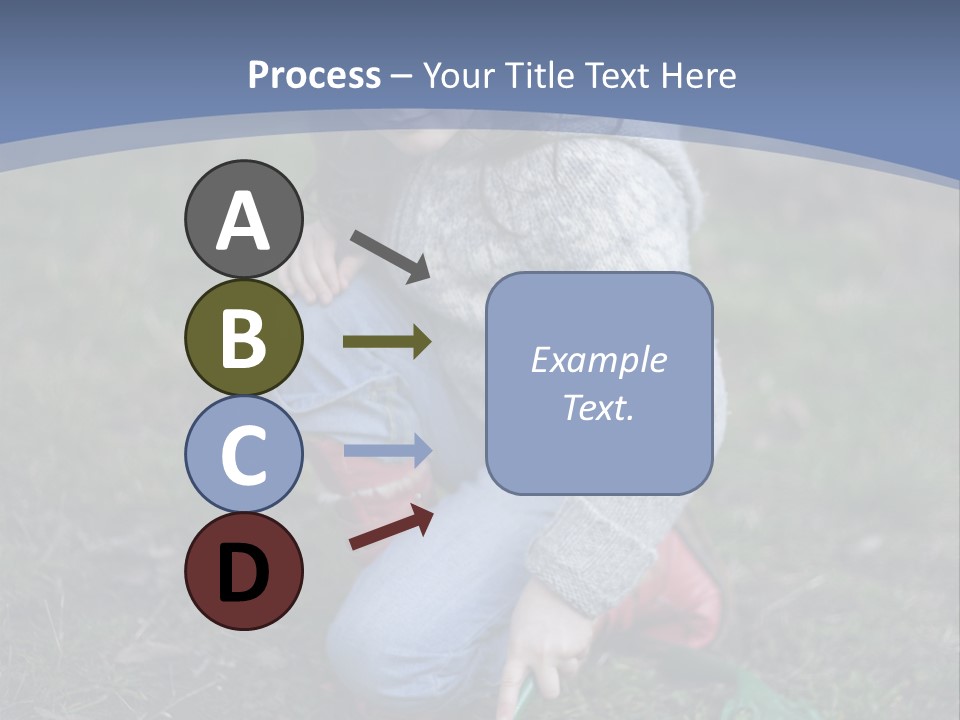 Process – Your Title Text Here

A

B

C

D

Example Text.